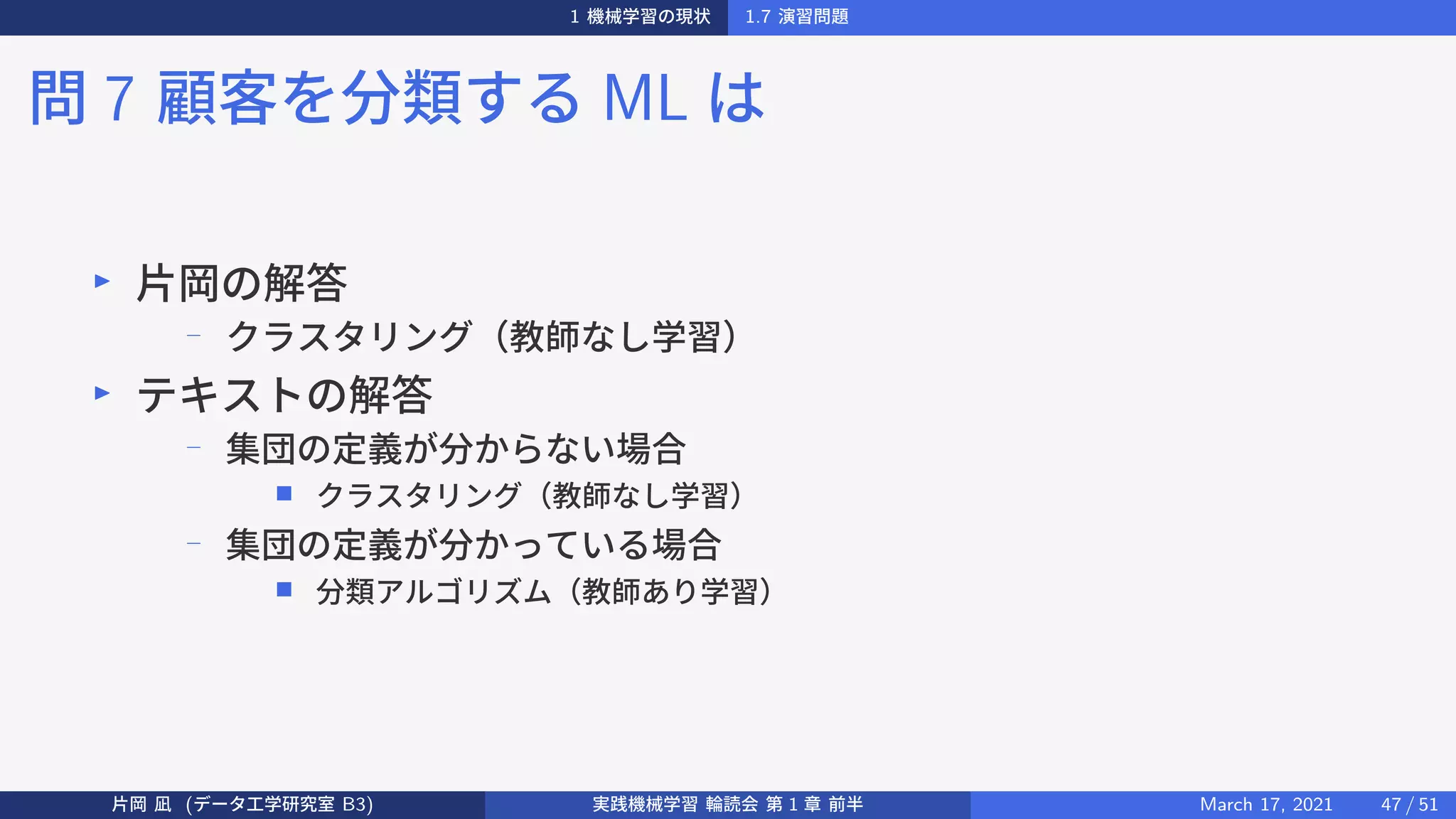 1 機械学習の現状 1.7 演習問題

問 7 顧客を分類する ML は

▶ 片岡の解答
– クラスタリング（教師なし学習）
▶ テキストの解答
– 集団の定義が分からない場合
■ クラスタリング（教師なし学習）
– 集団の定義が分かっている場合
■ 分類アルゴリズム（教師あり学習）

片岡 凪 (データ工学研究室 B3) 実践機械学習 輪読会 第 1 章 前半 March 17, 2021 47 / 51